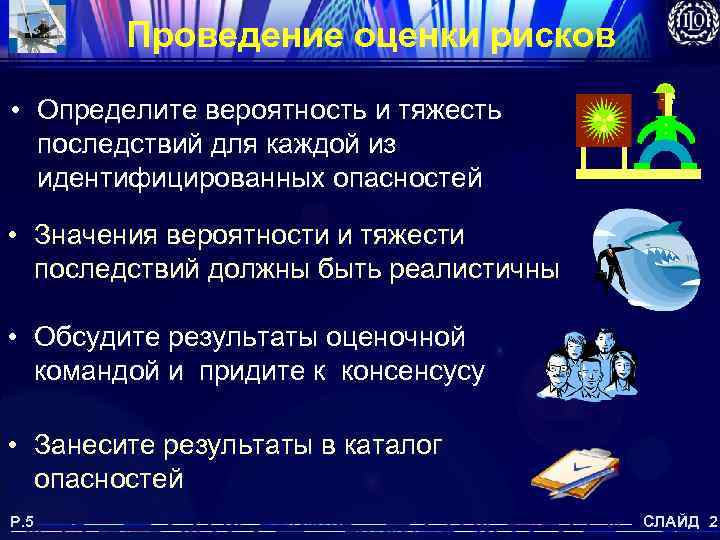 Проведение оценки рисков

• Определите вероятность и тяжесть последствий для каждой из идентифицированных опасностей

• Значения вероятности и тяжести последствий должны быть реалистичны

• Обсудите результаты оценочной командой и придите к консенсусу

• Занесите результаты в каталог опасностей

P.5

СЛАЙД 2